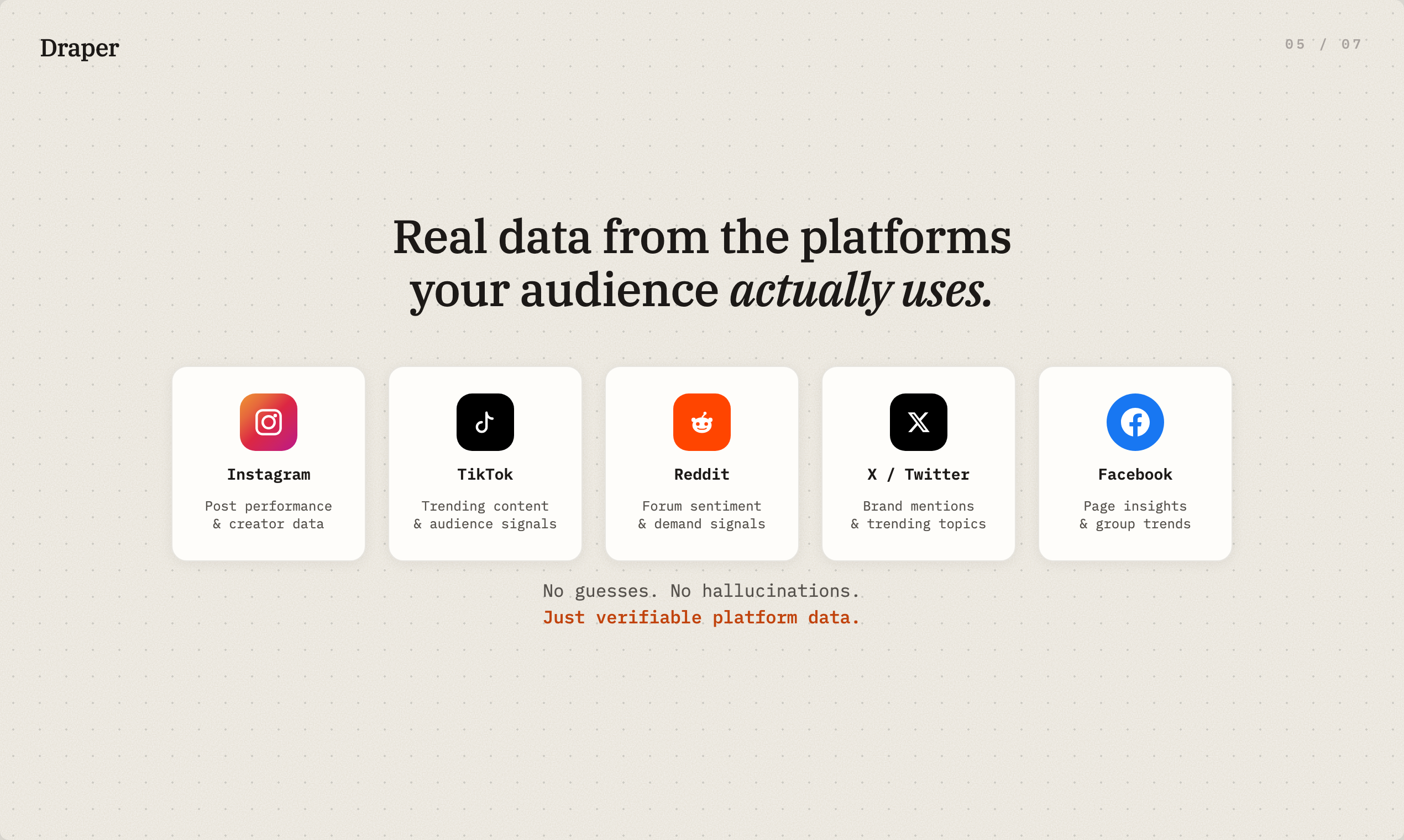 Draper

05 / 07

Real data from the platforms your audience actually uses.

Instagram
Post performance & creator data

TikTok
Trending content & audience signals

Reddit
Forum sentiment & demand signals

X / Twitter
Brand mentions & trending topics

Facebook
Page insights & group trends

No guesses. No hallucinations.
Just verifiable platform data.